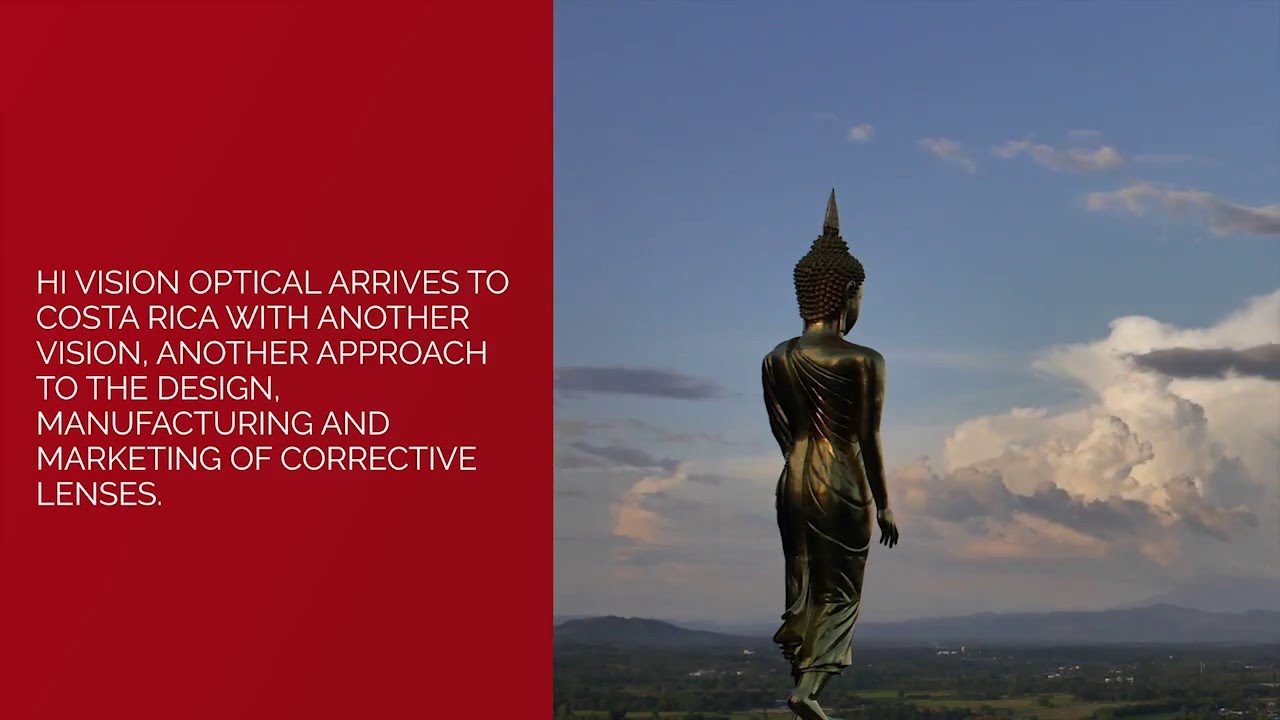 HI VISION OPTICAL ARRIVES TO COSTA RICA WITH ANOTHER VISION, ANOTHER APPROACH TO THE DESIGN, MANUFACTURING AND MARKETING OF CORRECTIVE LENSES.